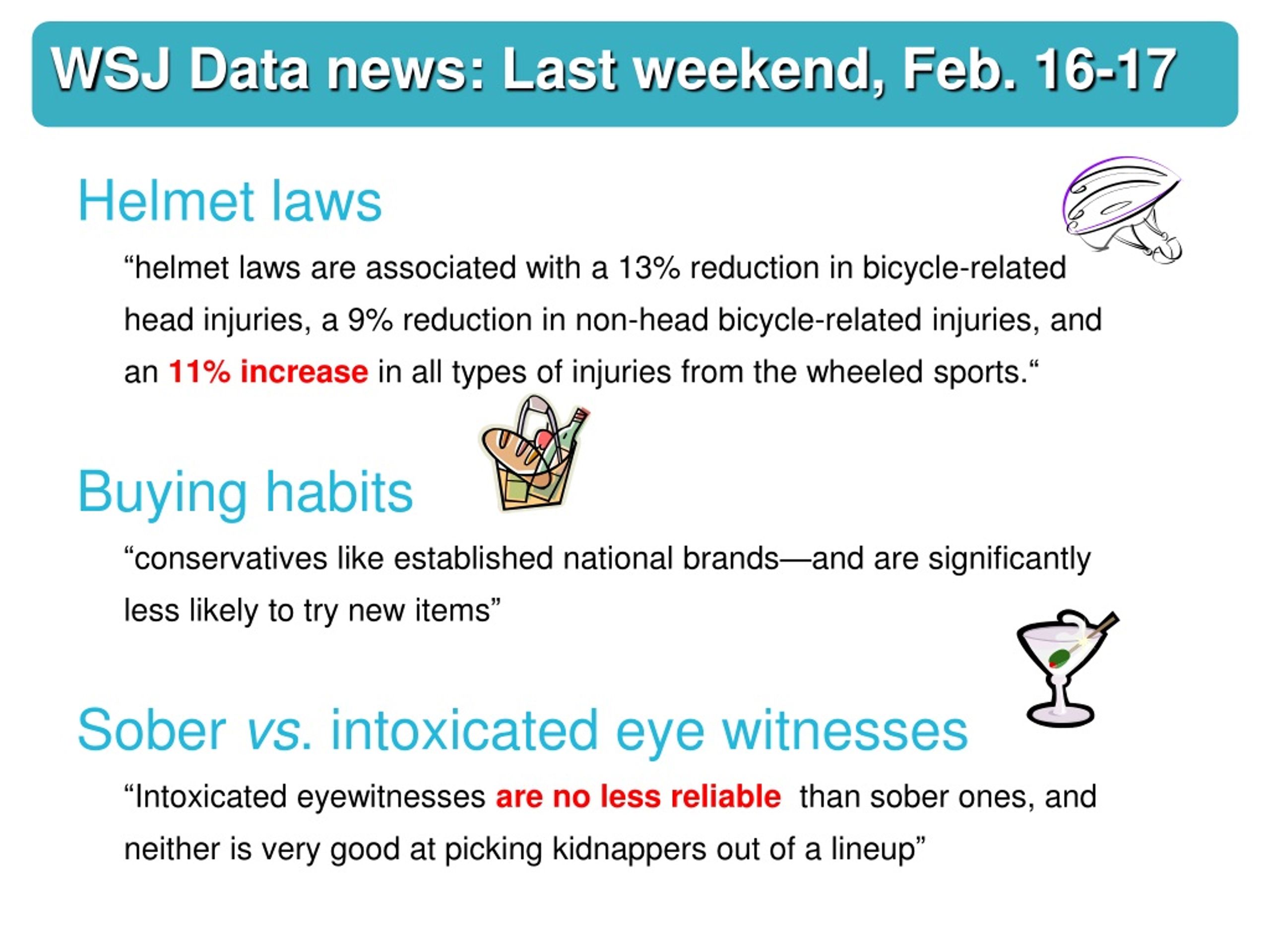 WSJ Data news: Last weekend, Feb. 16-17

Helmet laws

“helmet laws are associated with a 13% reduction in bicycle-related head injuries, a 9% reduction in non-head bicycle-related injuries, and an 11% increase in all types of injuries from the wheeled sports.“

Buying habits

“conservatives like established national brands—and are significantly less likely to try new items”

Sober vs. intoxicated eye witnesses

“Intoxicated eyewitnesses are no less reliable than sober ones, and neither is very good at picking kidnappers out of a lineup”